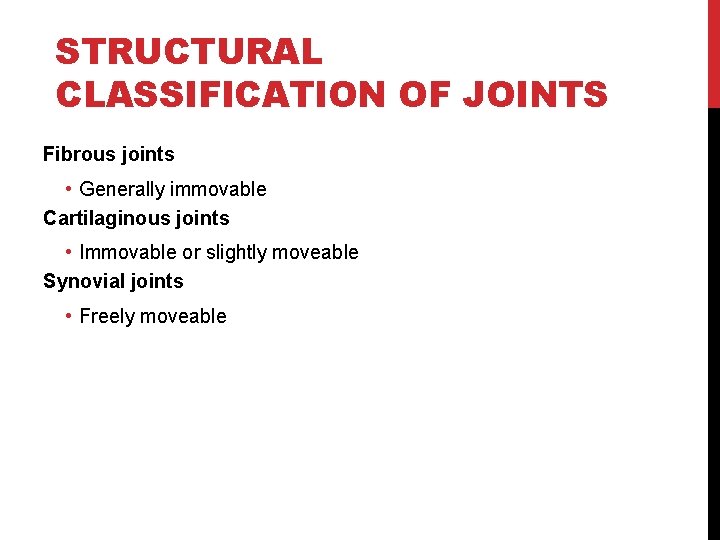 STRUCTURAL CLASSIFICATION OF JOINTS

Fibrous joints

• Generally immovable

Cartilaginous joints

• Immovable or slightly moveable

Synovial joints

• Freely moveable